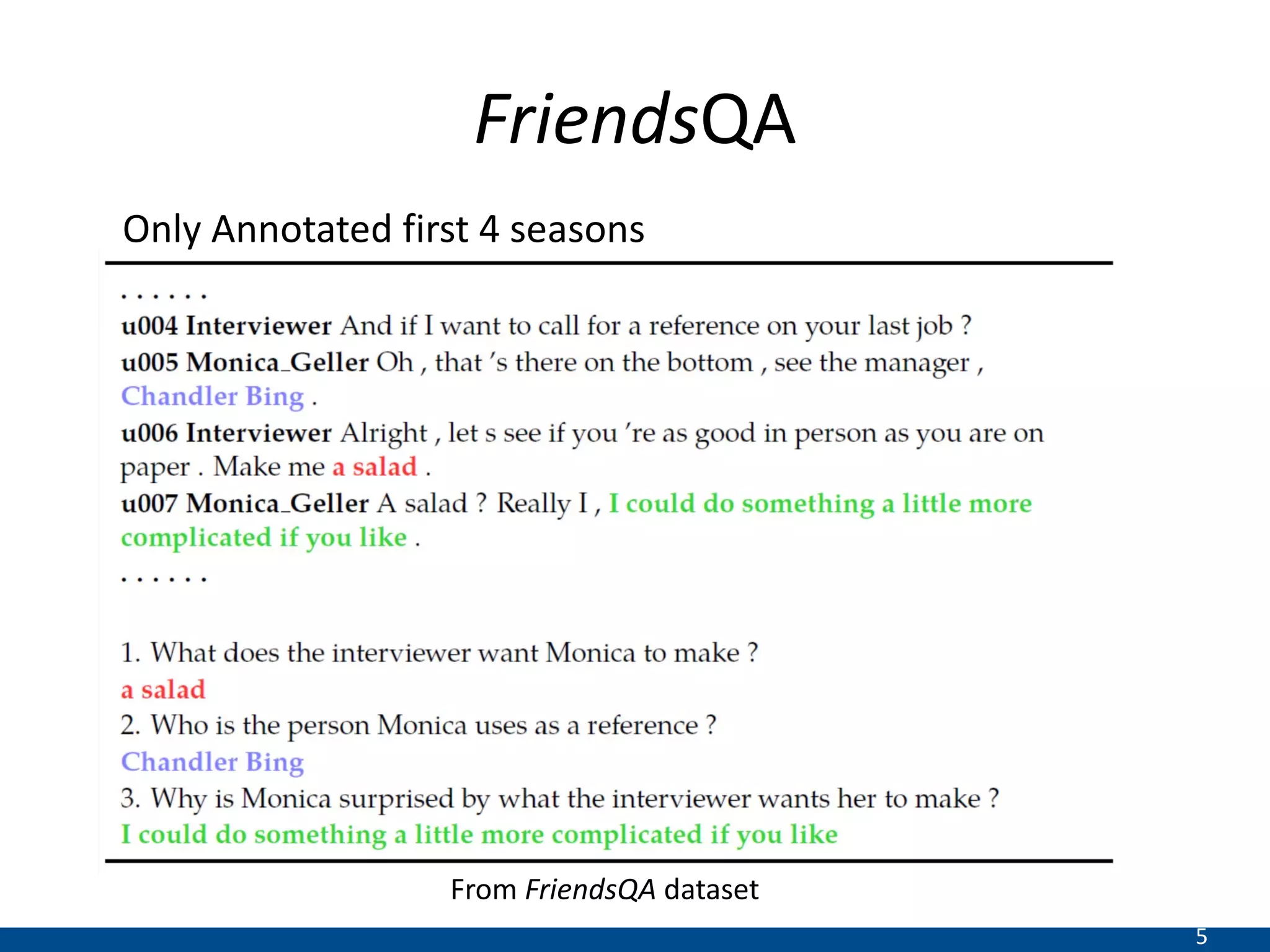 FriendsQA

Only Annotated first 4 seasons

. . . . . .
u004 Interviewer And if I want to call for a reference on your last job ?
u005 Monica_Geller Oh , that 's there on the bottom , see the manager , Chandler Bing .
u006 Interviewer Alright , let s see if you 're as good in person as you are on paper . Make me a salad .
u007 Monica_Geller A salad ? Really I , I could do something a little more complicated if you like .
. . . . . .

1. What does the interviewer want Monica to make ?
a salad
2. Who is the person Monica uses as a reference ?
Chandler Bing
3. Why is Monica surprised by what the interviewer wants her to make ?
I could do something a little more complicated if you like

From FriendsQA dataset

5